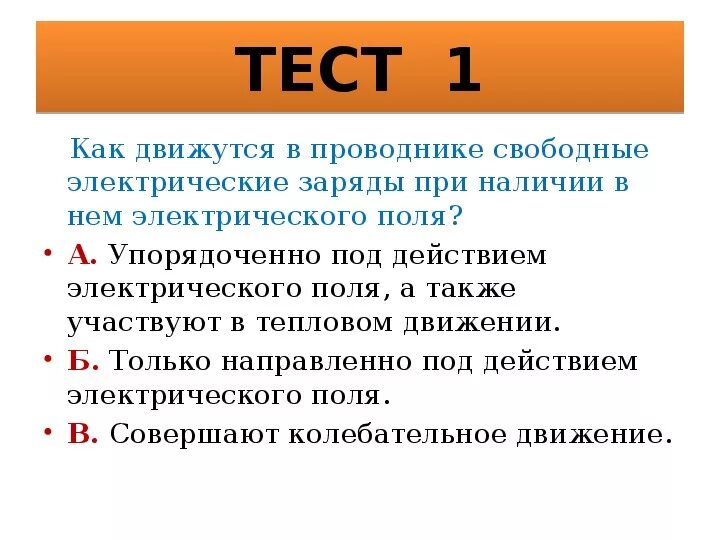 ТЕСТ 1

Как движутся в проводнике свободные электрические заряды при наличии в нем электрического поля?

• А. Упорядоченно под действием электрического поля, а также участвуют в тепловом движении.
• Б. Только направленно под действием электрического поля.
• В. Совершают колебательное движение.